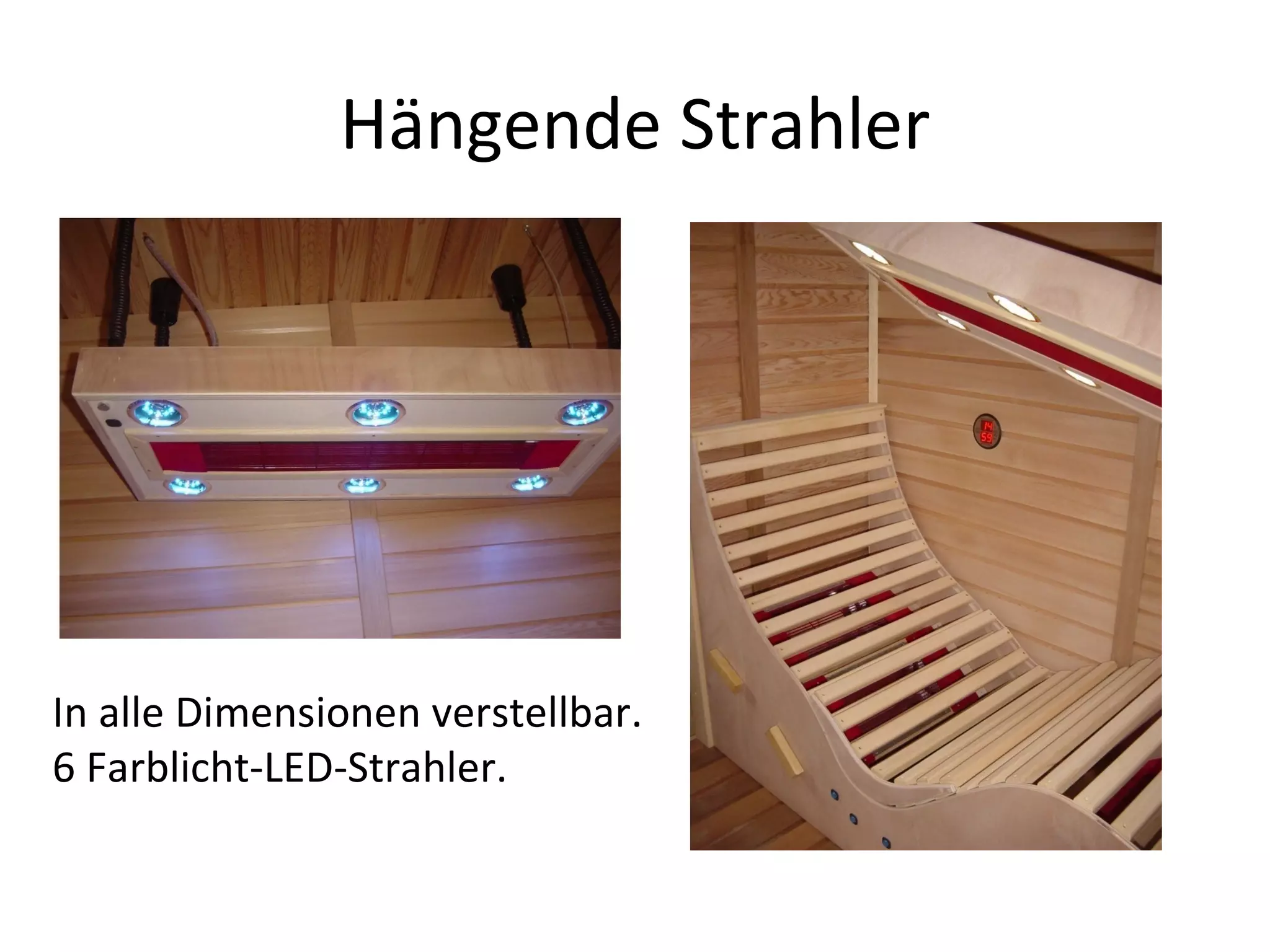 Hängende Strahler

In alle Dimensionen verstellbar.
6 Farblicht-LED-Strahler.

14
59